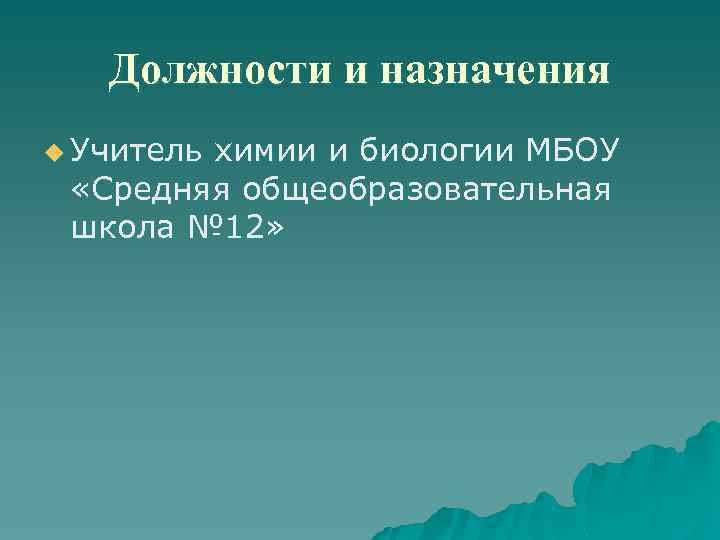 Должности и назначения

Учитель химии и биологии МБОУ «Средняя общеобразовательная школа №12»